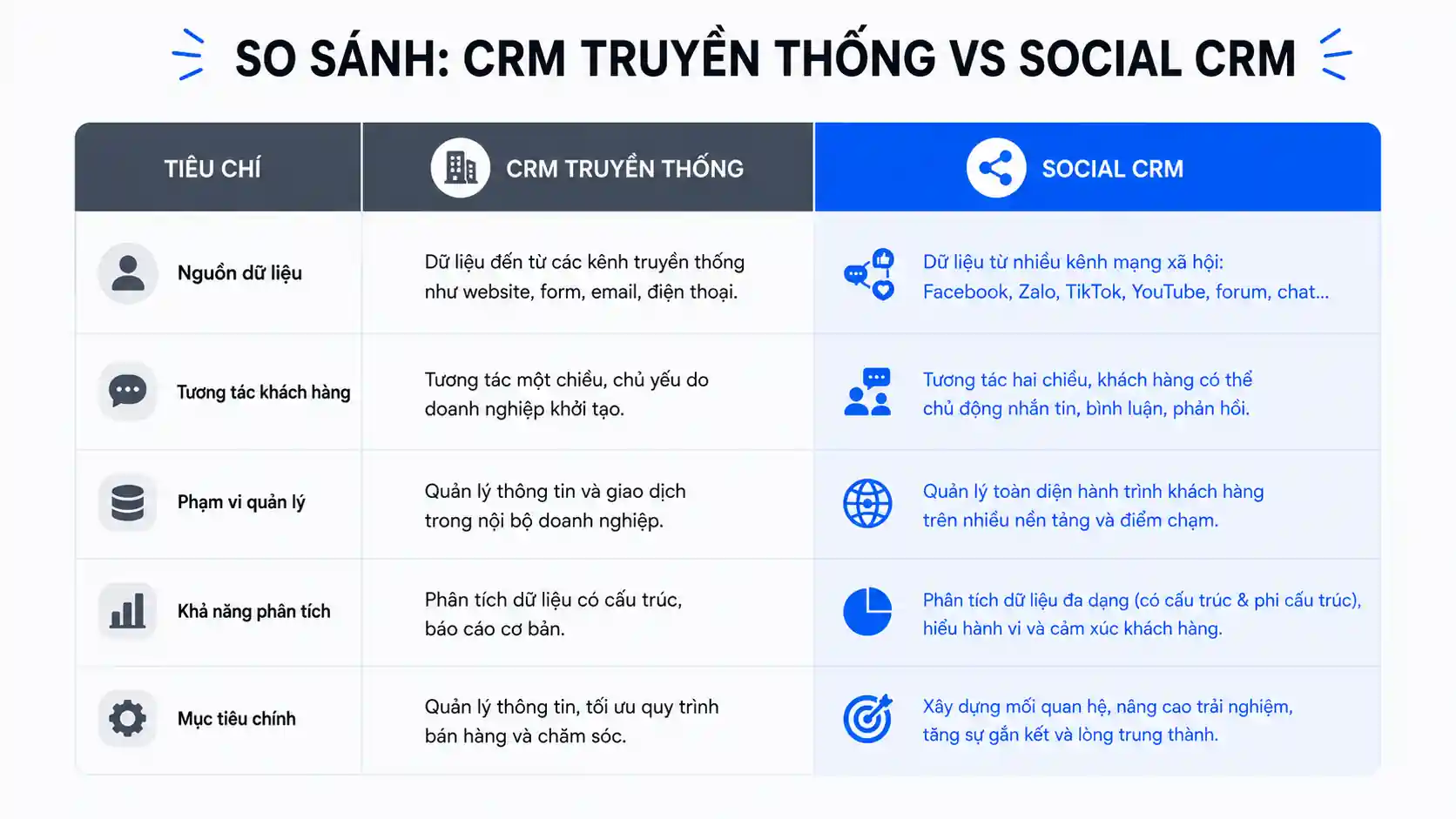 SO SÁNH: CRM TRUYỀN THỐNG VS SOCIAL CRM

| TIÊU CHÍ | CRM TRUYỀN THỐNG | SOCIAL CRM |
|---|---|---|
| Nguồn dữ liệu | Dữ liệu đến từ các kênh truyền thống như website, form, email, điện thoại. | Dữ liệu từ nhiều kênh mạng xã hội: Facebook, Zalo, TikTok, YouTube, forum, chat... |
| Tương tác khách hàng | Tương tác một chiều, chủ yếu do doanh nghiệp khởi tạo. | Tương tác hai chiều, khách hàng có thể chủ động nhắn tin, bình luận, phản hồi. |
| Phạm vi quản lý | Quản lý thông tin và giao dịch trong nội bộ doanh nghiệp. | Quản lý toàn diện hành trình khách hàng trên nhiều nền tảng và điểm chạm. |
| Khả năng phân tích | Phân tích dữ liệu có cấu trúc, báo cáo cơ bản. | Phân tích dữ liệu đa dạng (có cấu trúc & phi cấu trúc), hiểu hành vi và cảm xúc khách hàng. |
| Mục tiêu chính | Quản lý thông tin, tối ưu quy trình bán hàng và chăm sóc. | Xây dựng mối quan hệ, nâng cao trải nghiệm, tăng sự gắn kết và lòng trung thành. |